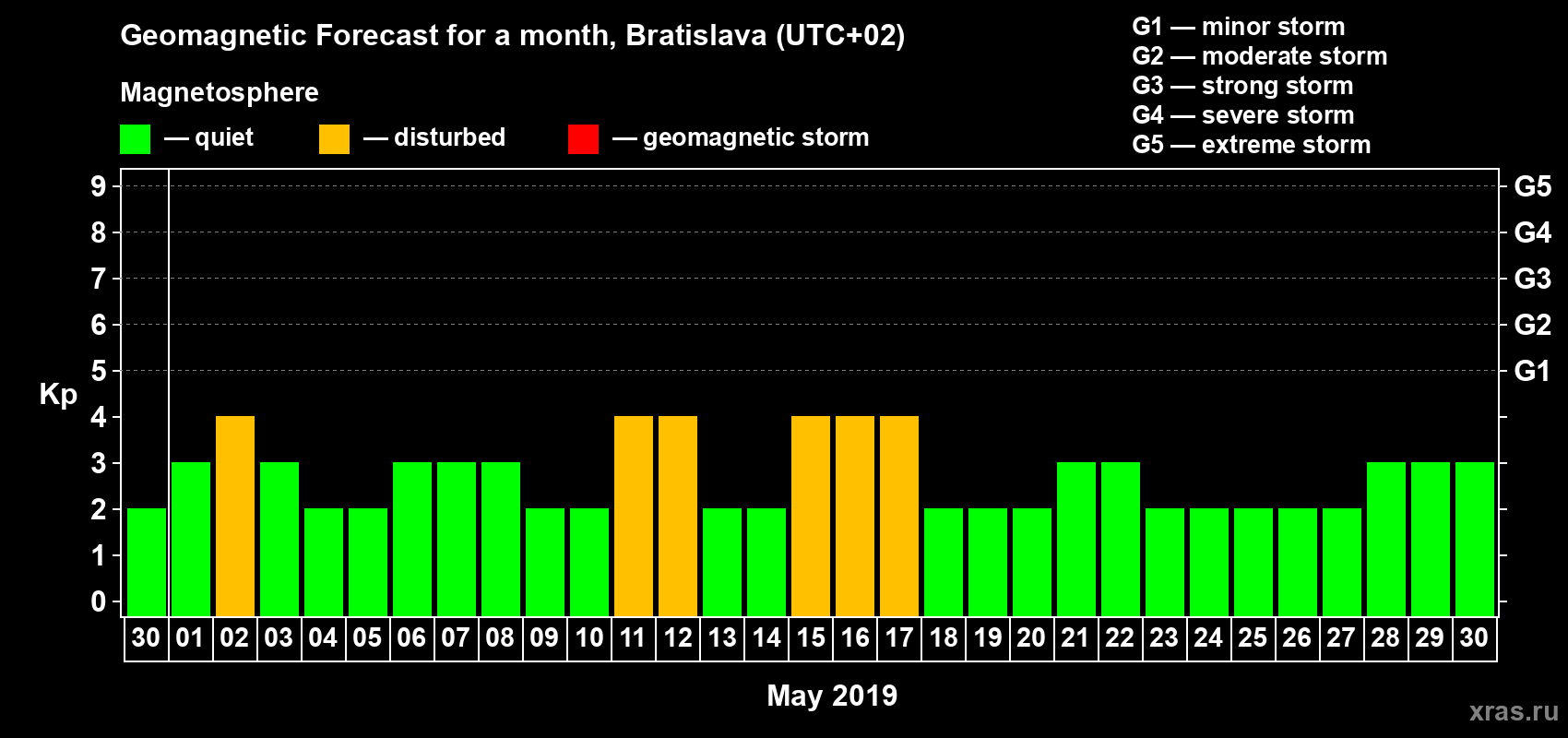 Geomagnetic Forecast for a month, Bratislava (UTC+02)

Magnetosphere

— quiet — disturbed — geomagnetic storm

G1 — minor storm
G2 — moderate storm
G3 — strong storm
G4 — severe storm
G5 — extreme storm

Kp

9
8
7
6
5
4
3
2
1
0

G5
G4
G3
G2
G1

30 01 02 03 04 05 06 07 08 09 10 11 12 13 14 15 16 17 18 19 20 21 22 23 24 25 26 27 28 29 30

May 2019

xras.ru